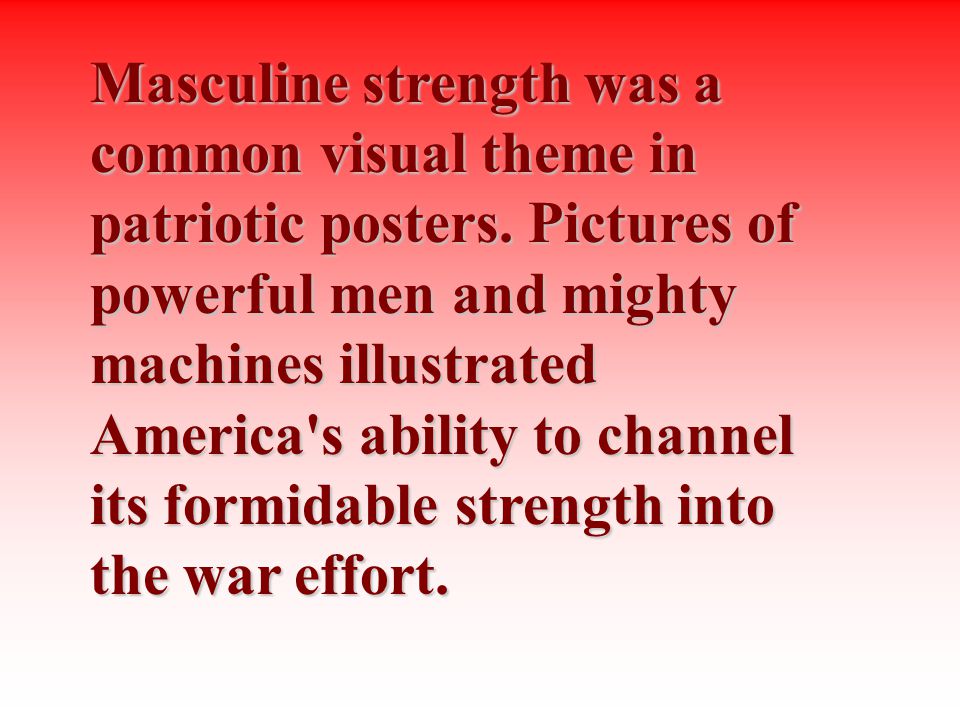 Masculine strength was a common visual theme in patriotic posters. Pictures of powerful men and mighty machines illustrated America's ability to channel its formidable strength into the war effort.